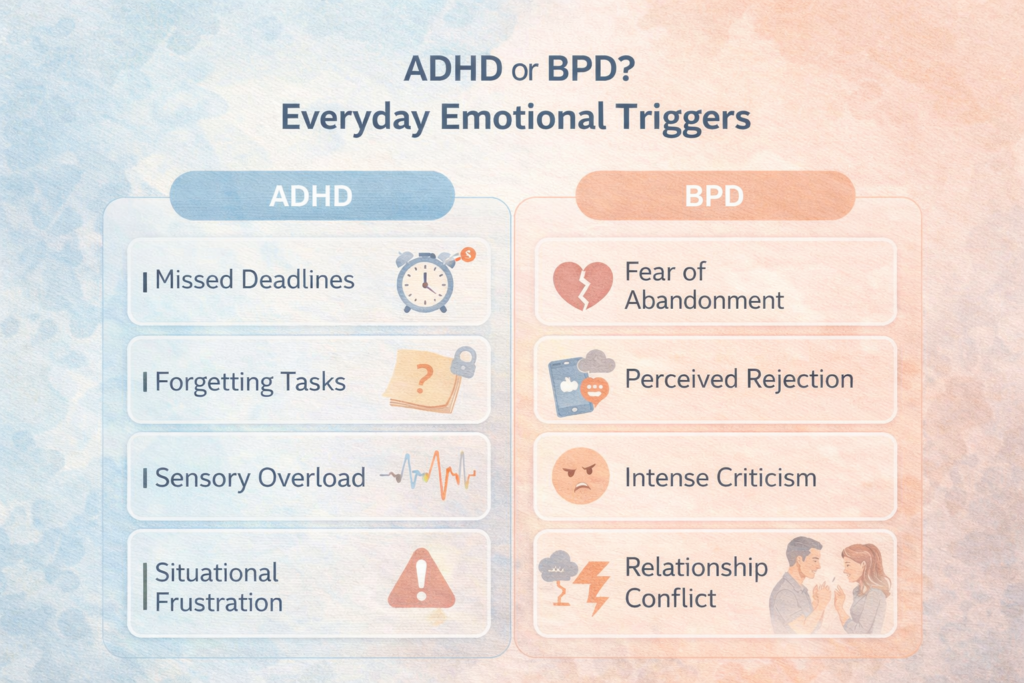 ADHD or BPD?
Everyday Emotional Triggers

ADHD

Missed Deadlines

Forgetting Tasks

Sensory Overload

Situational Frustration

BPD

Fear of Abandonment

Perceived Rejection

Intense Criticism

Relationship Conflict